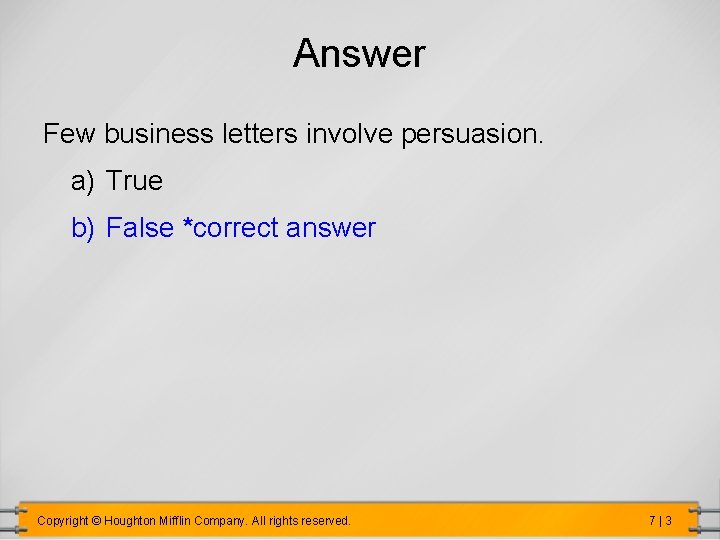 Answer

Few business letters involve persuasion.

a) True

b) False *correct answer

Copyright © Houghton Mifflin Company. All rights reserved.

7 | 3